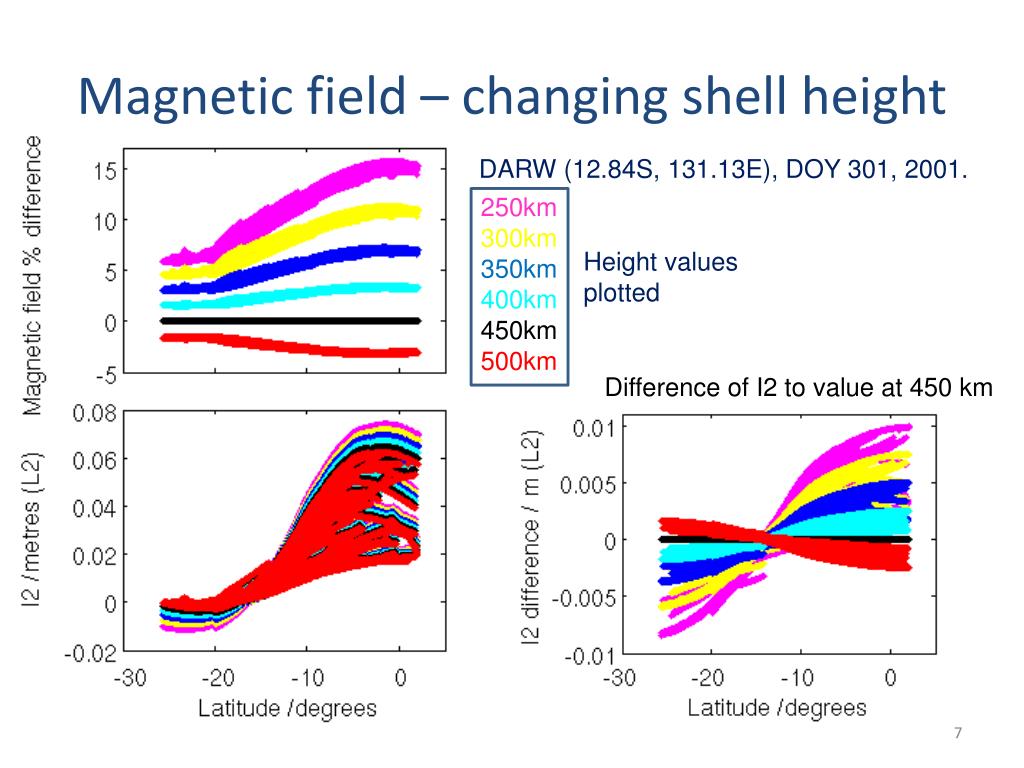 Magnetic field – changing shell height

DARW (12.84S, 131.13E), DOY 301, 2001.

250km
300km
350km
400km
450km
500km

Height values plotted

Difference of I2 to value at 450 km

Magnetic field % difference

15
10
5
0
-5

I2 /metres (L2)

0.08
0.06
0.04
0.02
0
-0.02

-30 -20 -10 0
Latitude /degrees

I2 difference / m (L2)

0.01
0.005
0
-0.005
-0.01

-30 -20 -10 0
Latitude /degrees

7